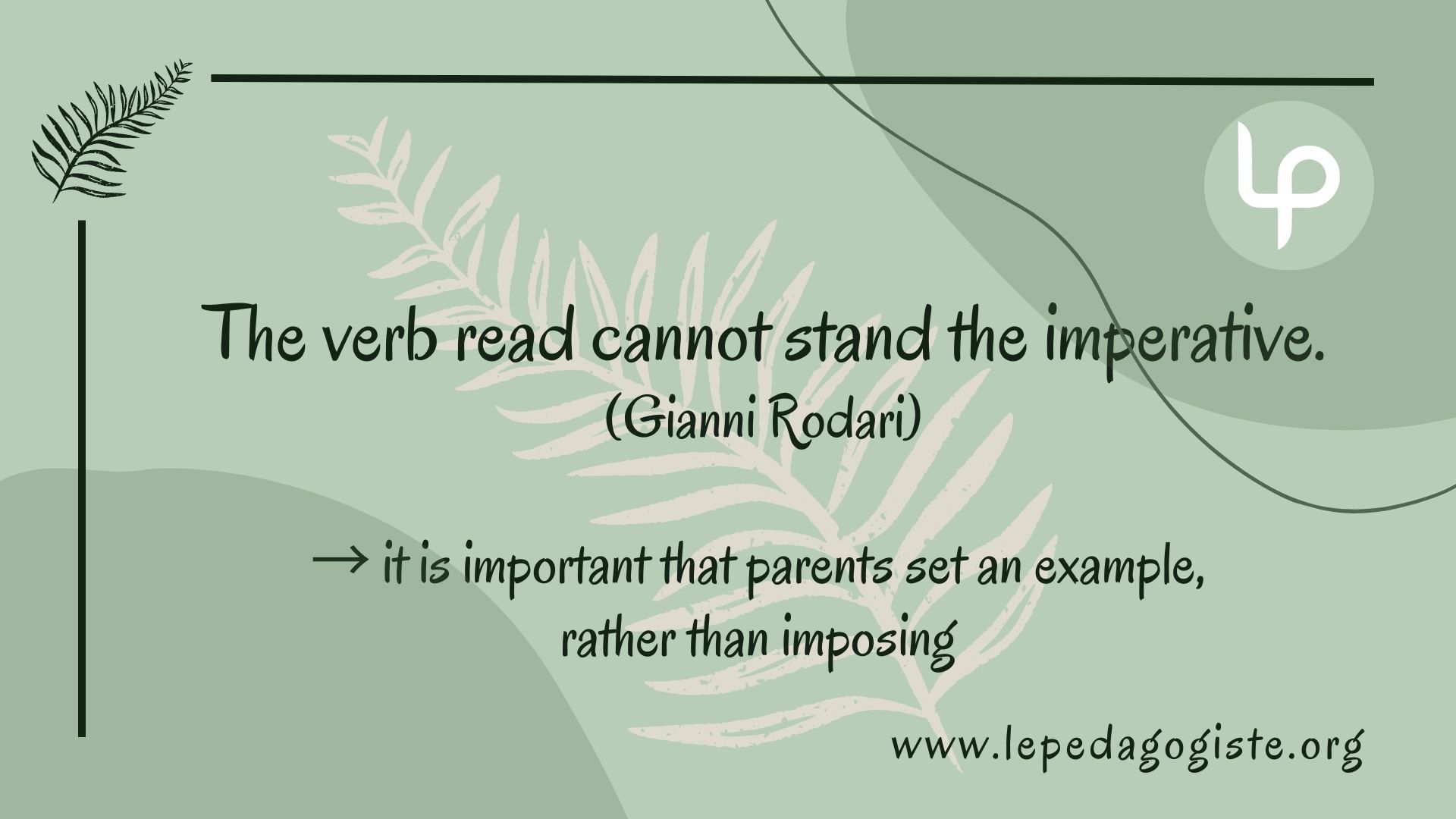 LP

The verb read cannot stand the imperative.
(Gianni Rodari)

→ it is important that parents set an example, rather than imposing

www.lepedagogiste.org